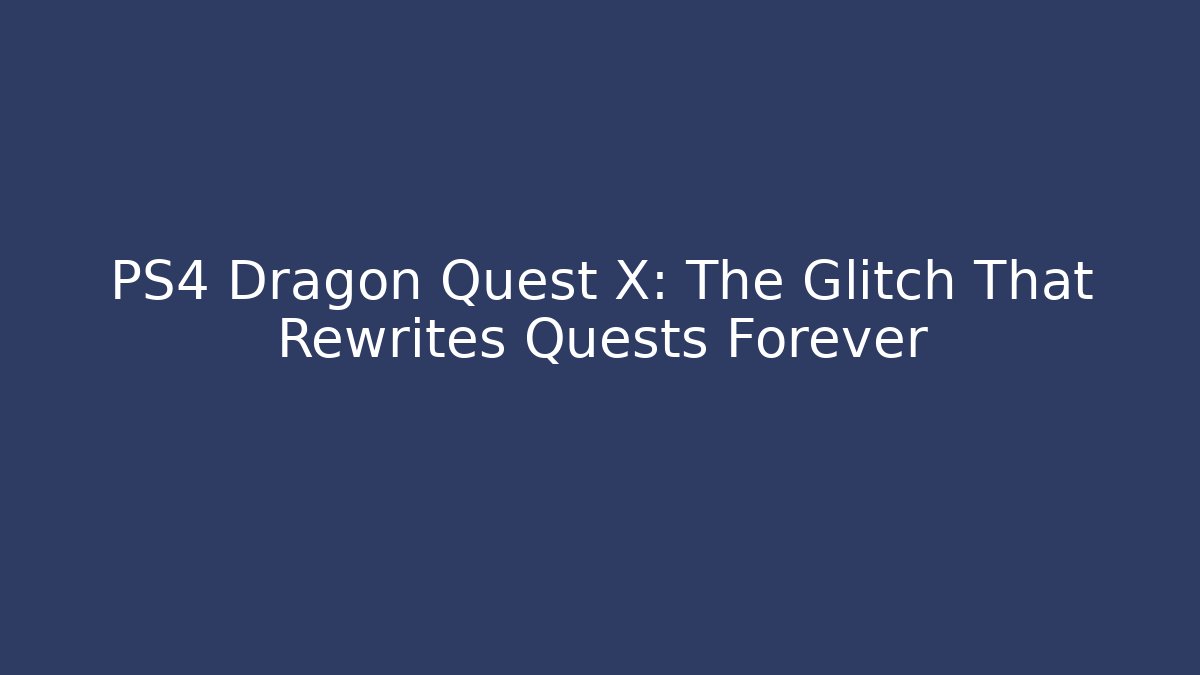 PS4 Dragon Quest X: The Glitch That Rewrites Quests Forever